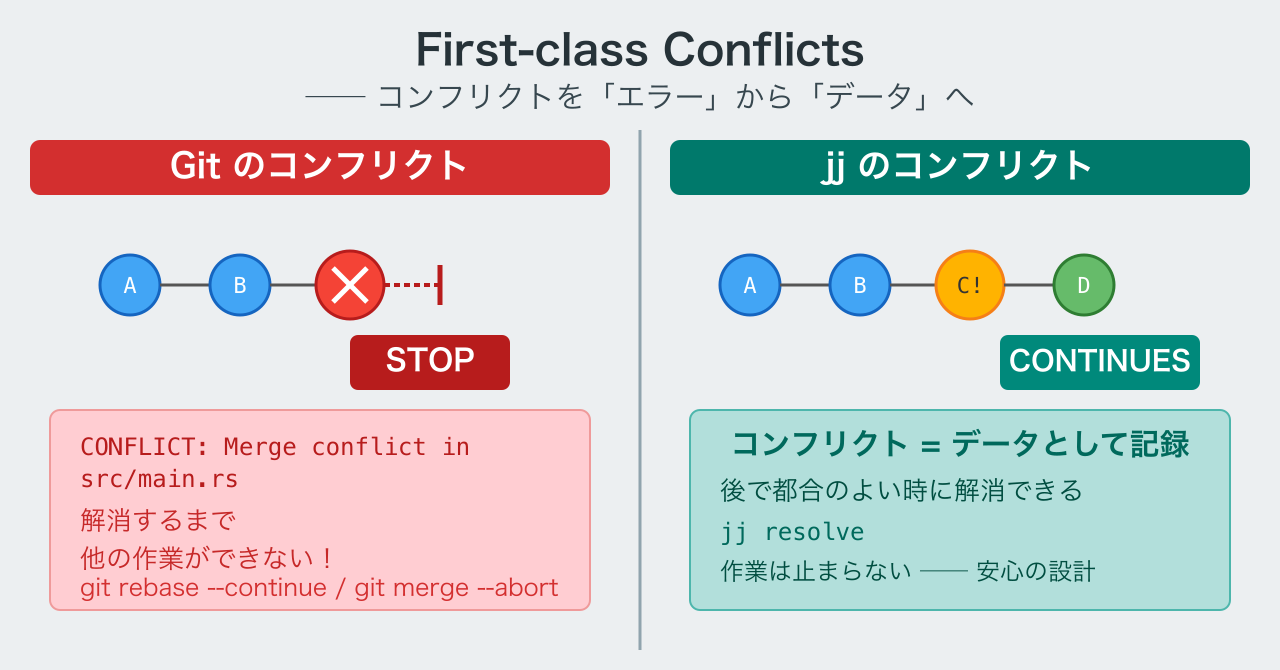 First-class Conflicts
—— コンフリクトを「エラー」から「データ」へ

Git のコンフリクト

A
B
STOP

CONFLICT: Merge conflict in src/main.rs
解消するまで
他の作業ができない！
git rebase --continue / git merge --abort

jj のコンフリクト

A
B
C!
D
CONTINUES

コンフリクト = データとして記録
後で都合のよい時に解消できる
jj resolve
作業は止まらない —— 安心の設計